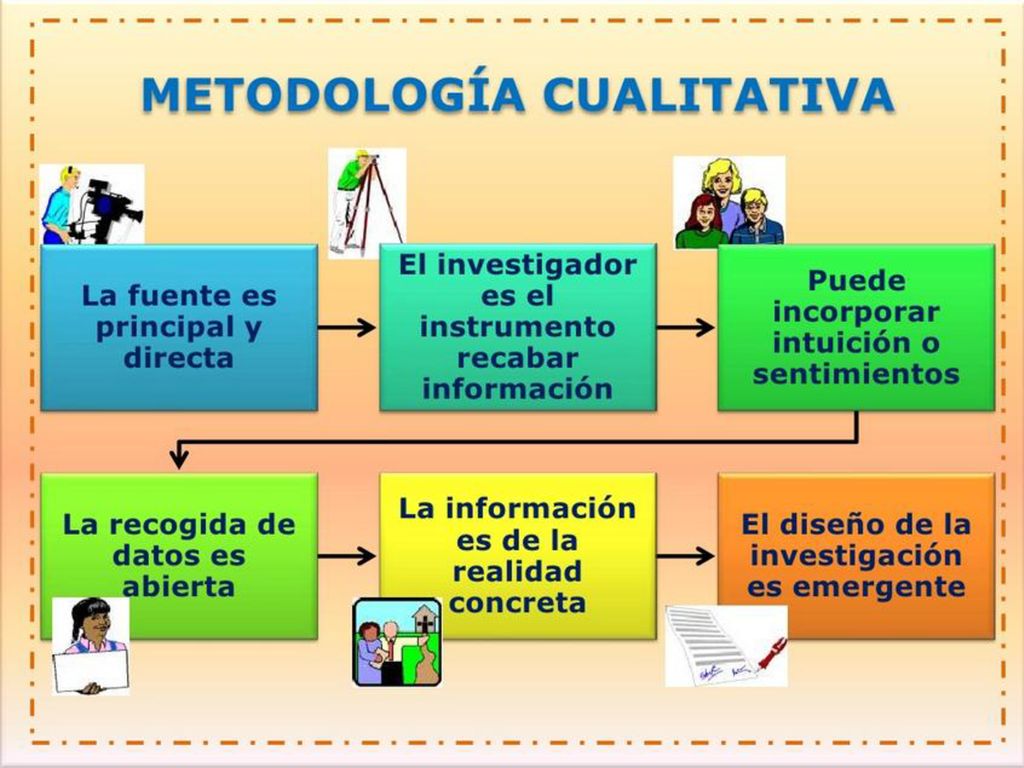 METODOLOGÍA CUALITATIVA

La fuente es principal y directa

El investigador es el instrumento recabar información

Puede incorporar intuición o sentimientos

La recogida de datos es abierta

La información es de la realidad concreta

El diseño de la investigación es emergente